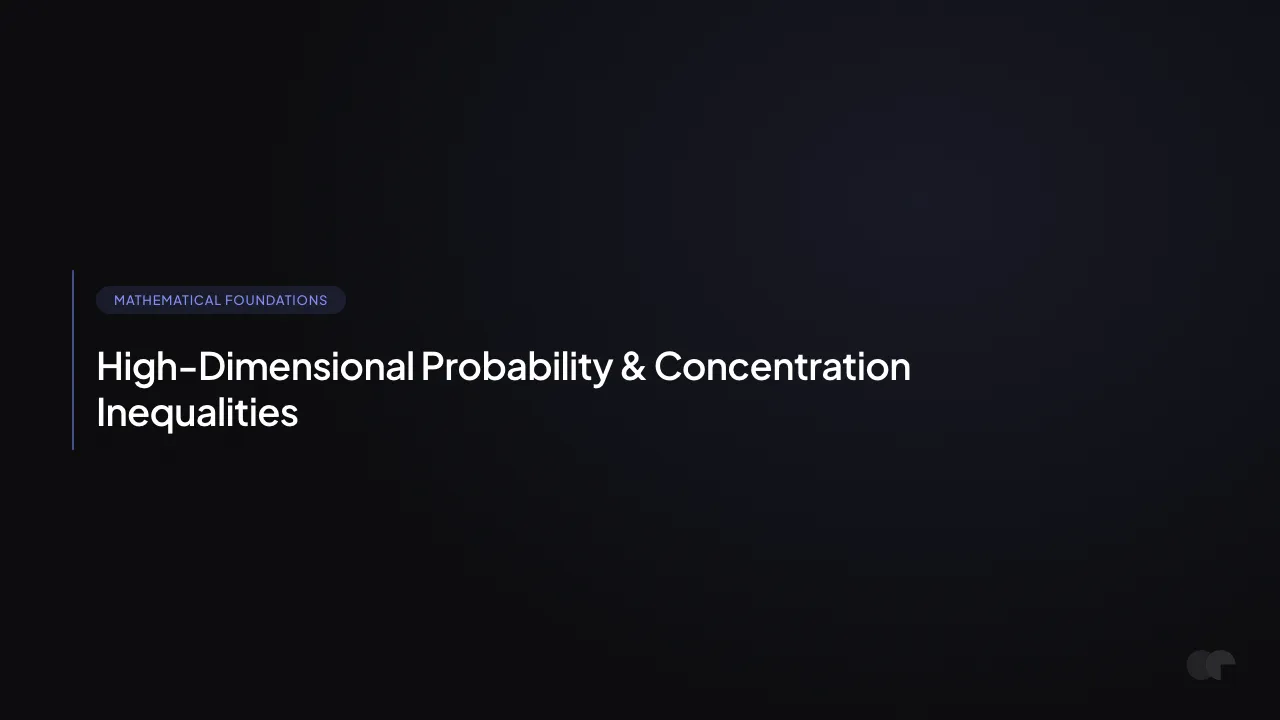 MATHEMATICAL FOUNDATIONS

High-Dimensional Probability & Concentration Inequalities